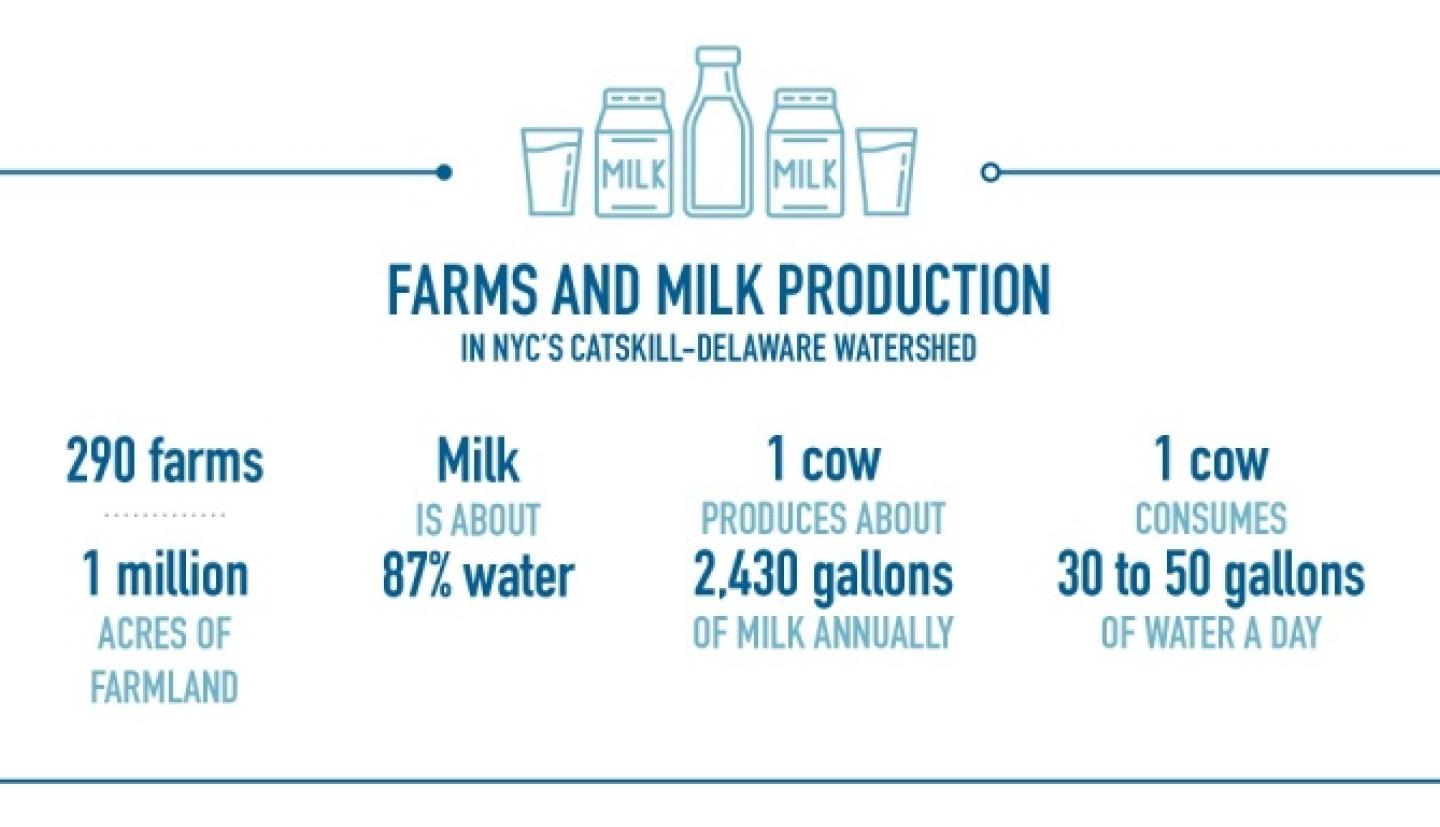 MILK
MILK

FARMS AND MILK PRODUCTION
IN NYC'S CATSKILL-DELAWARE WATERSHED

290 farms

1 million
ACRES OF FARMLAND

Milk
IS ABOUT
87% water

1 cow
PRODUCES ABOUT
2,430 gallons
OF MILK ANNUALLY

1 cow
CONSUMES
30 to 50 gallons
OF WATER A DAY